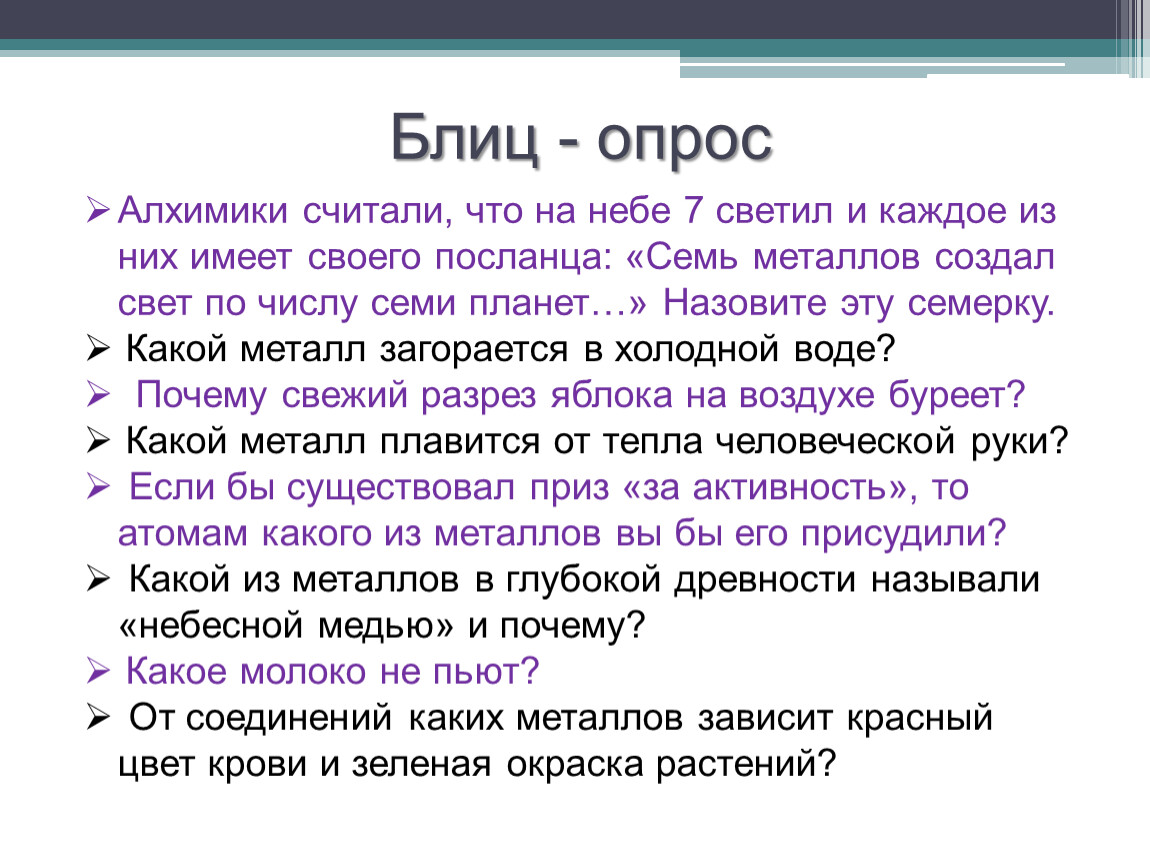 Блиц - опрос

➢ Алхимики считали, что на небе 7 светил и каждое из них имеет своего посланца: «Семь металлов создал свет по числу семи планет…» Назовите эту семерку.

➢ Какой металл загорается в холодной воде?

➢ Почему свежий разрез яблока на воздухе буреет?

➢ Какой металл плавится от тепла человеческой руки?

➢ Если бы существовал приз «за активность», то атомам какого из металлов вы бы его присудили?

➢ Какой из металлов в глубокой древности называли «небесной медью» и почему?

➢ Какое молоко не пьют?

➢ От соединений каких металлов зависит красный цвет крови и зеленая окраска растений?